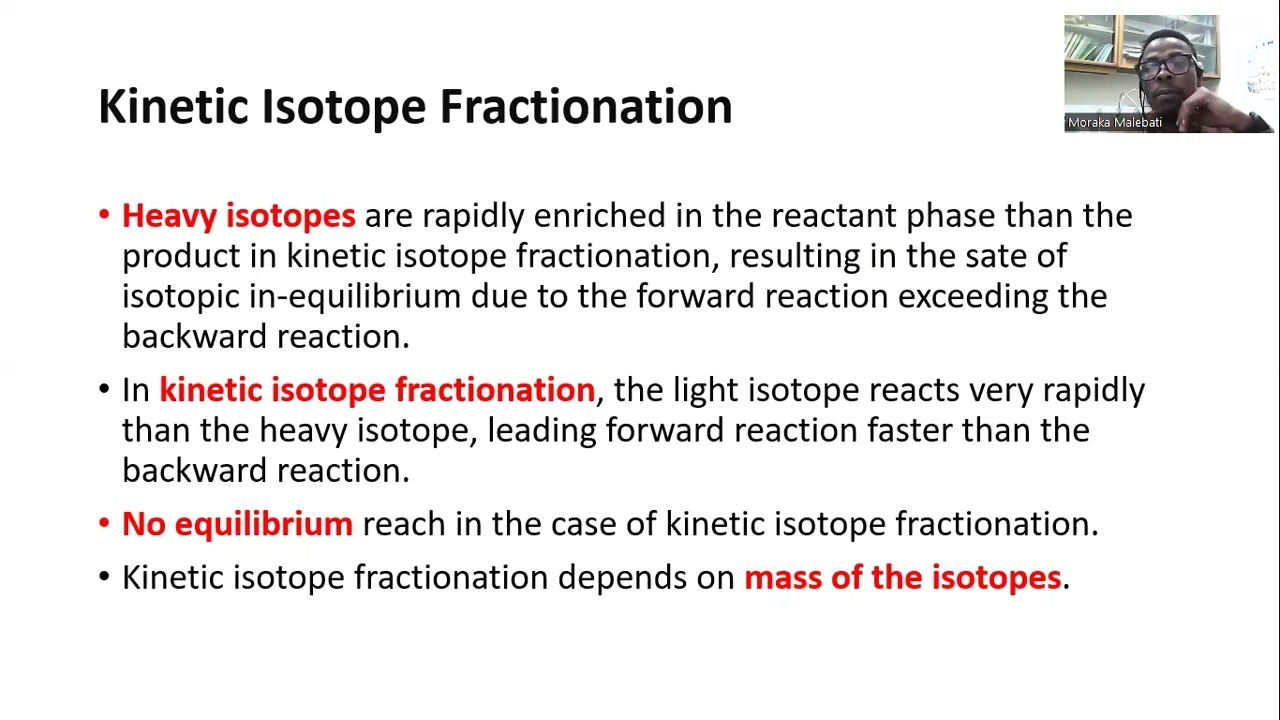 Kinetic Isotope Fractionation

Moraka Malebati

• Heavy isotopes are rapidly enriched in the reactant phase than the product in kinetic isotope fractionation, resulting in the sate of isotopic in-equilibrium due to the forward reaction exceeding the backward reaction.

• In kinetic isotope fractionation, the light isotope reacts very rapidly than the heavy isotope, leading forward reaction faster than the backward reaction.

• No equilibrium reach in the case of kinetic isotope fractionation.

• Kinetic isotope fractionation depends on mass of the isotopes.